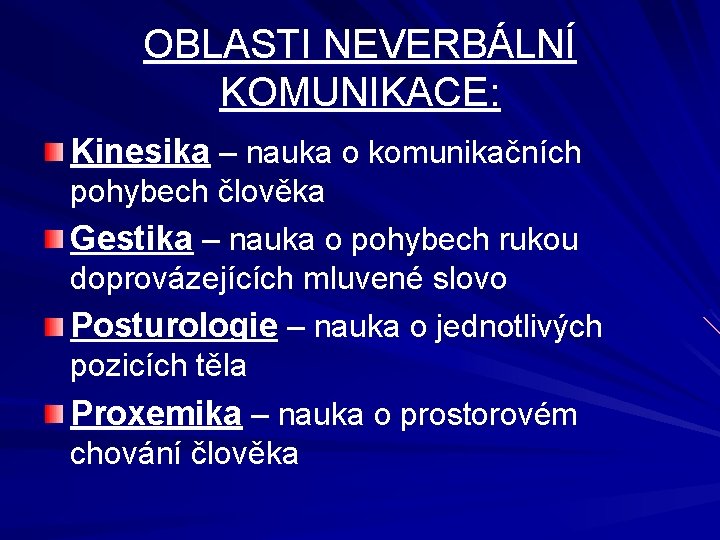 OBLASTI NEVERBÁLNÍ KOMUNIKACE:

Kinesika – nauka o komunikačních pohybech člověka

Gestika – nauka o pohybech rukou doprovázejících mluvené slovo

Posturologie – nauka o jednotlivých pozicích těla

Proxemika – nauka o prostorovém chování člověka